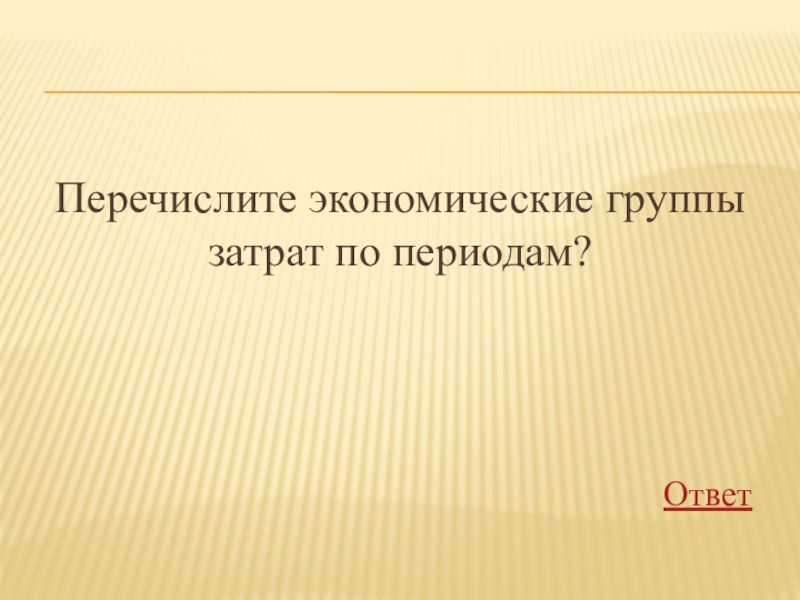 Перечислите экономические группы затрат по периодам?

Ответ